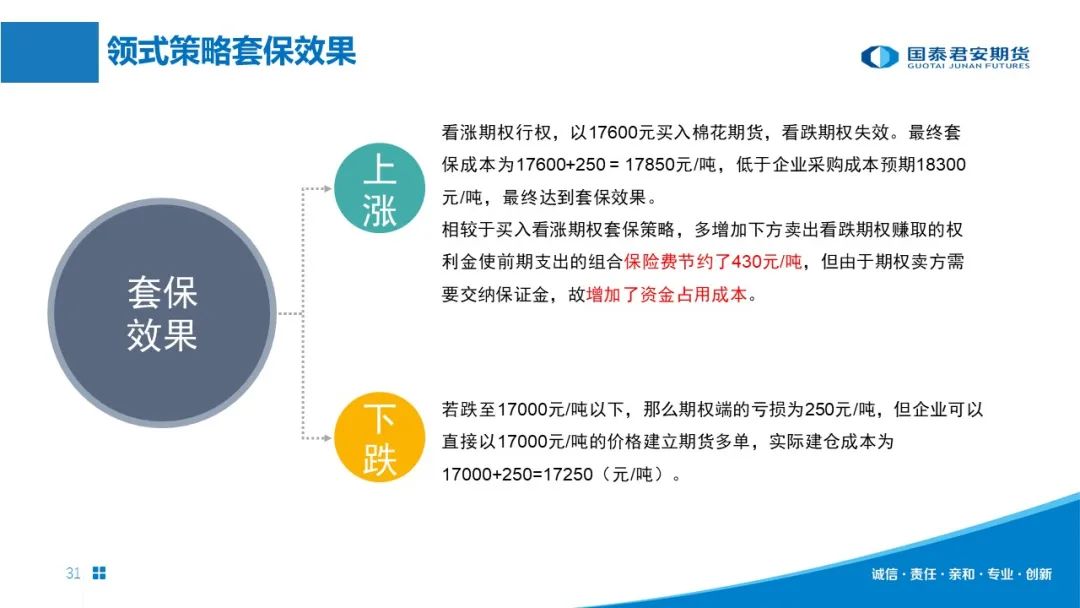 领式策略套保效果

国泰君安期货
GUOTAI JUNAN FUTURES

套保效果

上涨

看涨期权行权，以17600元买入棉花期货，看跌期权失效。最终套保成本为17600+250 = 17850元/吨，低于企业采购成本预期18300元/吨，最终达到套保效果。

相较于买入看涨期权套保策略，多增加下方卖出看跌期权赚取的权利金使前期支出的组合保险费节约了430元/吨，但由于期权卖方需要交纳保证金，故增加了资金占用成本。

下跌

若跌至17000元/吨以下，那么期权端的亏损为250元/吨，但企业可以直接以17000元/吨的价格建立期货多单，实际建仓成本为17000+250=17250（元/吨）。

31

诚信 · 责任 · 亲和 · 专业 · 创新